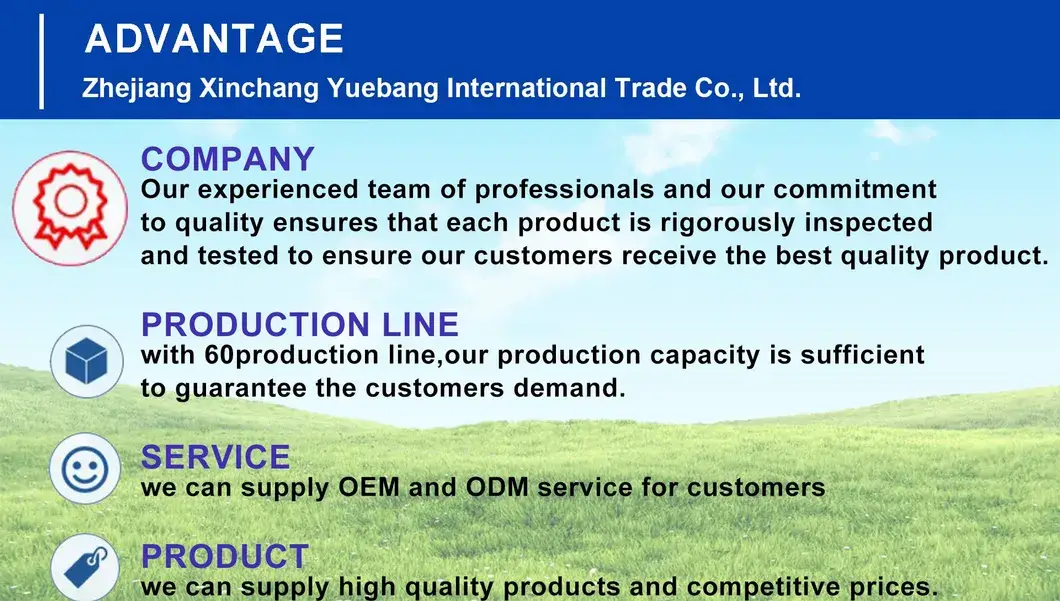 ADVANTAGE
Zhejiang Xinchang Yuebang International Trade Co., Ltd.

COMPANY
Our experienced team of professionals and our commitment to quality ensures that each product is rigorously inspected and tested to ensure our customers receive the best quality product.

PRODUCTION LINE
with 60production line,our production capacity is sufficient to guarantee the customers demand.

SERVICE
we can supply OEM and ODM service for customers

PRODUCT
we can supply high quality products and competitive prices.